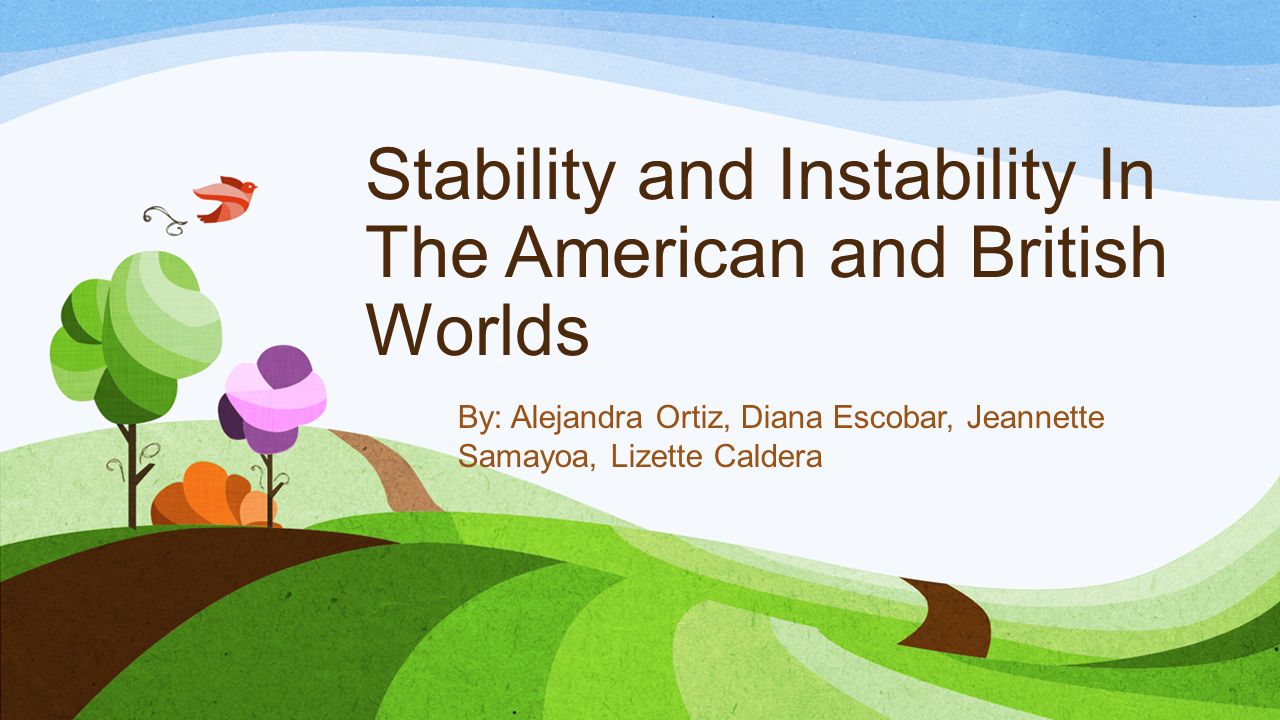 Stability and Instability In The American and British Worlds

By: Alejandra Ortiz, Diana Escobar, Jeannette Samayoa, Lizette Caldera